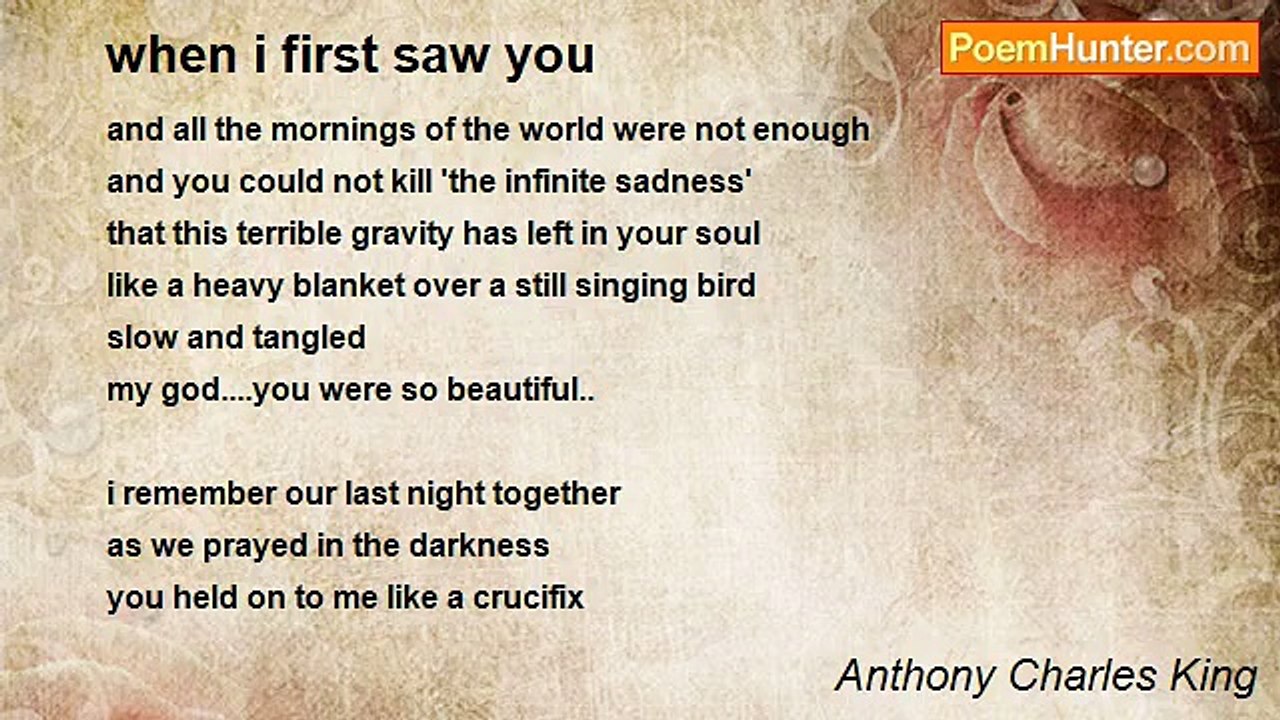 when i first saw you

PoemHunter.com

and all the mornings of the world were not enough
and you could not kill 'the infinite sadness'
that this terrible gravity has left in your soul
like a heavy blanket over a still singing bird
slow and tangled
my god....you were so beautiful..

i remember our last night together
as we prayed in the darkness
you held on to me like a crucifix

Anthony Charles King